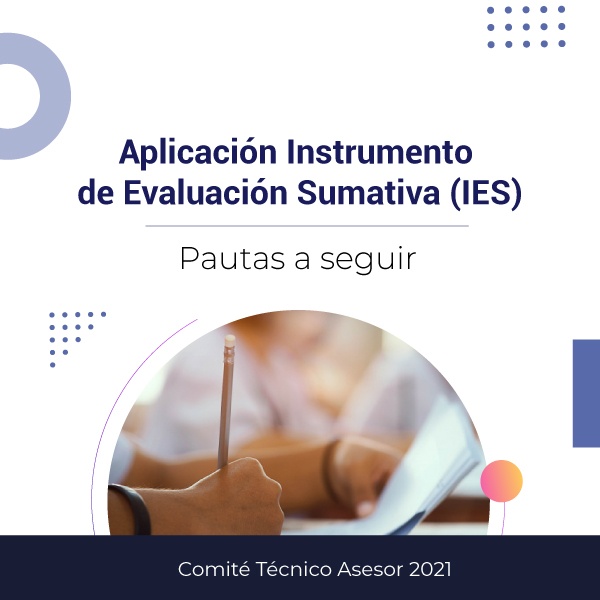 Aplicación Instrumento de Evaluación Sumativa (IES)

Pautas a seguir

Comité Técnico Asesor 2021